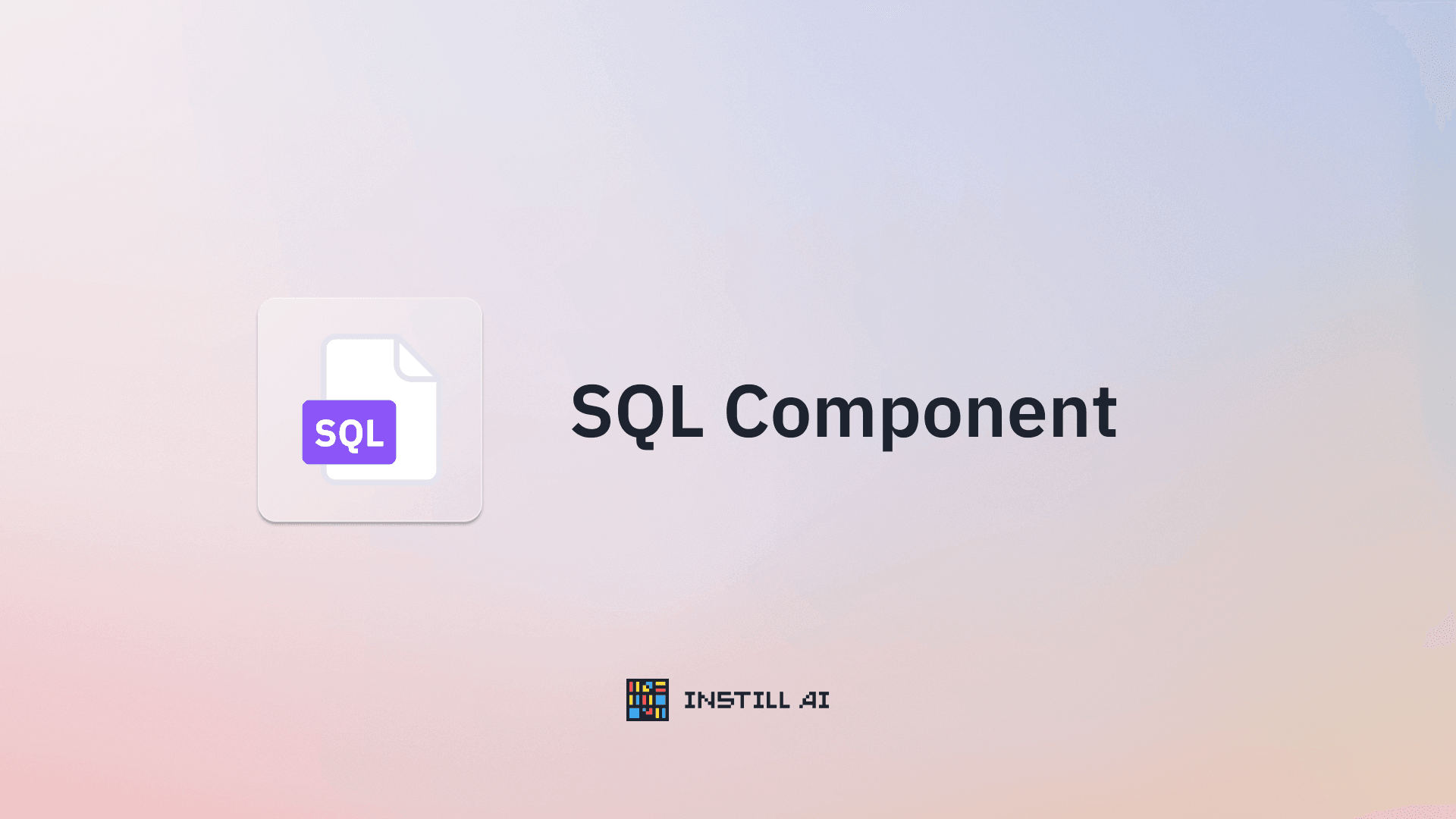 SQL

SQL Component

INSTILL AI